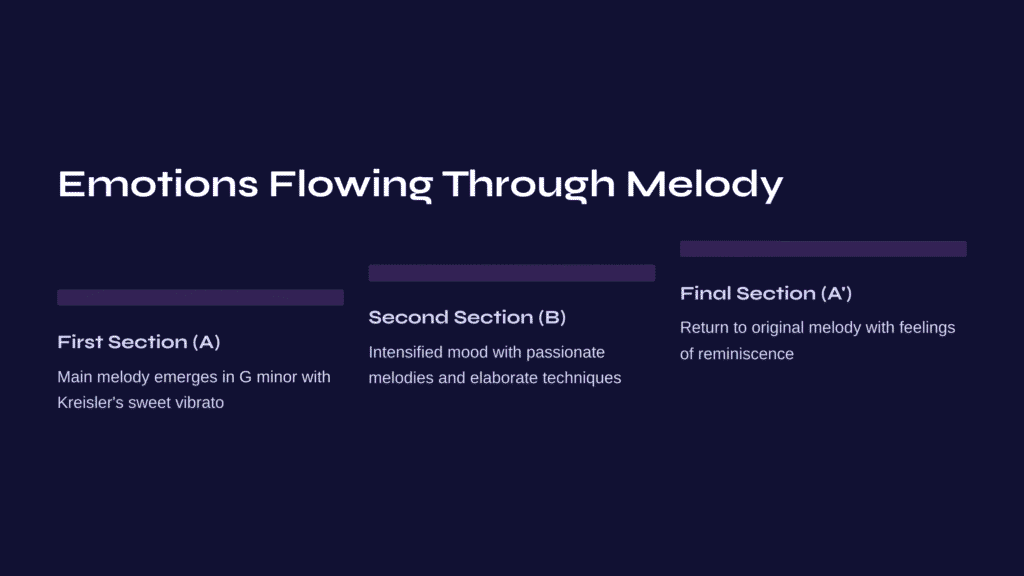 Emotions Flowing Through Melody

First Section (A)

Main melody emerges in G minor with Kreisler's sweet vibrato

Second Section (B)

Intensified mood with passionate melodies and elaborate techniques

Final Section (A')

Return to original melody with feelings of reminiscence